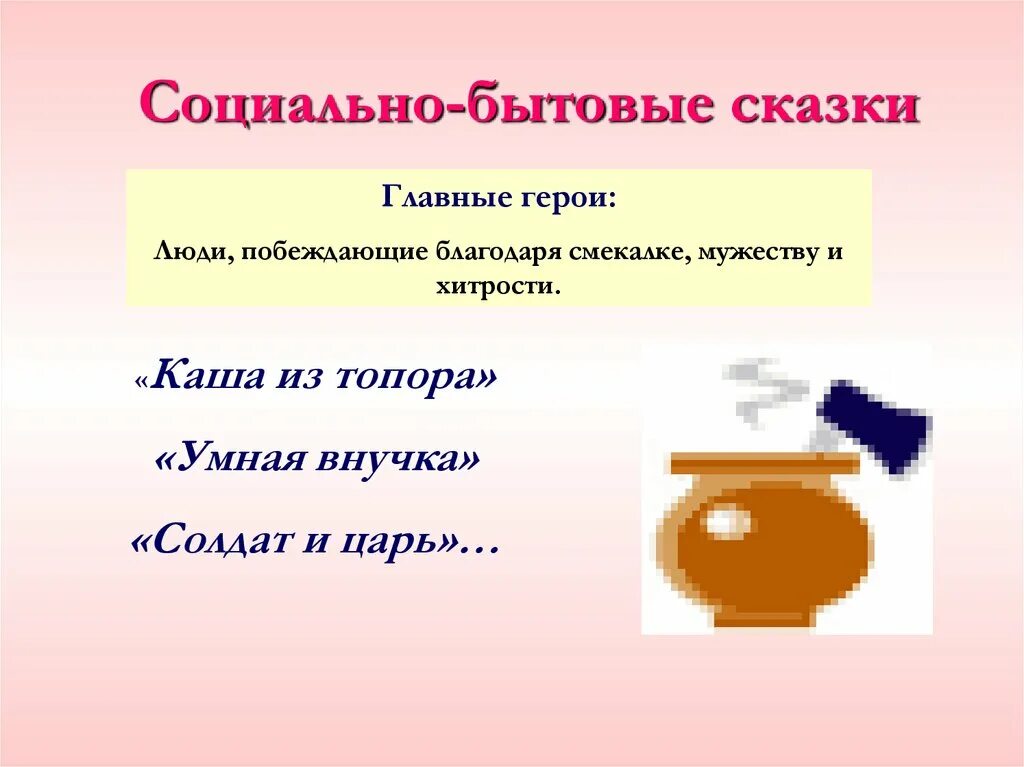 Социально-бытовые сказки

Главные герои:

Люди, побеждающие благодаря смекалке, мужеству и хитрости.

«Каша из топора»

«Умная внучка»

«Солдат и царь»…